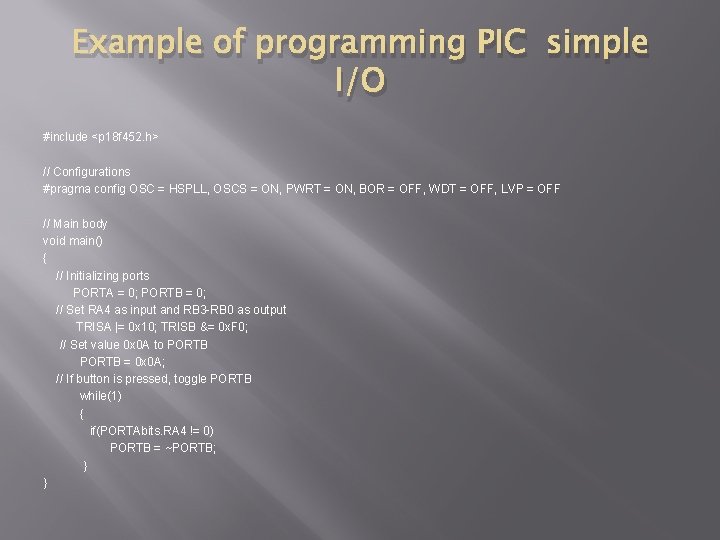 Example of programming PIC simple I/O

#include <p18f452.h>

// Configurations
#pragma config OSC = HSPLL, OSCS = ON, PWRT = ON, BOR = OFF, WDT = OFF, LVP = OFF

// Main body
void main()
{
// Initializing ports
PORTA = 0; PORTB = 0;
// Set RA4 as input and RB3-RB0 as output
TRISA |= 0x10; TRISB &= 0xF0;
// Set value 0x0A to PORTB
PORTB = 0x0A;
// If button is pressed, toggle PORTB
while(1)
{
if(PORTAbits.RA4 != 0)
PORTB = ~PORTB;
}
}